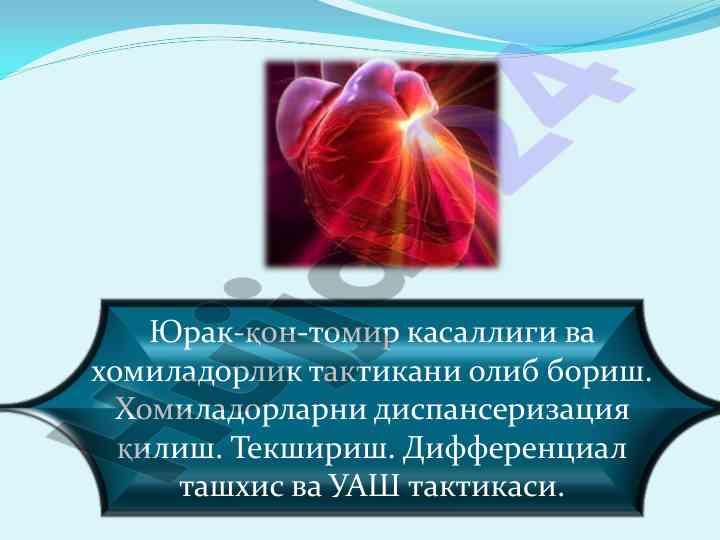 Юрак-қон-томир касаллиги ва хомиладорлик тактикани олиб бориш. Хомиладорларни диспансеризация қилиш. Текшириш. Дифференциал ташхис ва УАШ тактикаси.